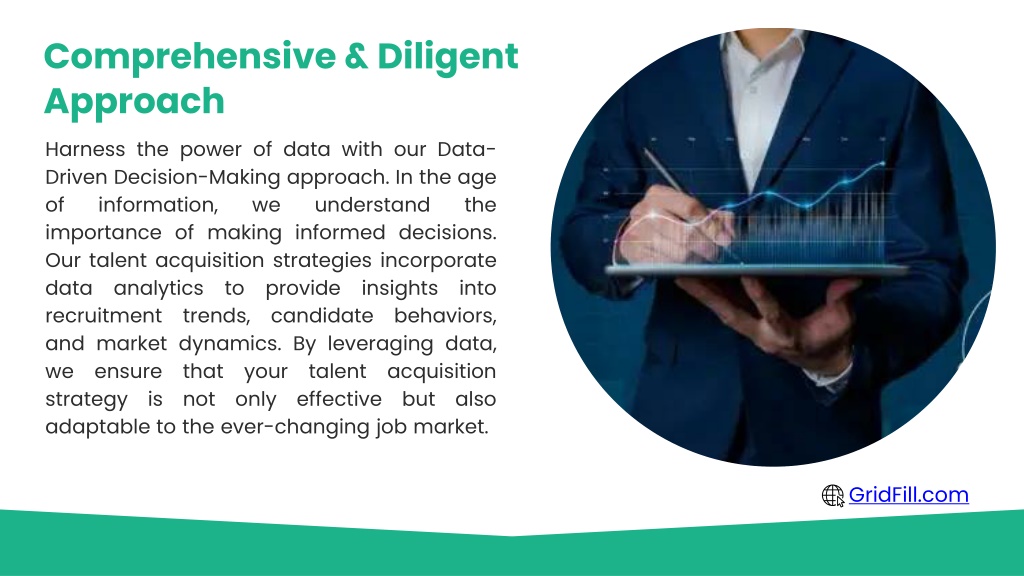 Comprehensive & Diligent Approach

Harness the power of data with our Data-Driven Decision-Making approach. In the age of information, we understand the importance of making informed decisions. Our talent acquisition strategies incorporate data analytics to provide insights into recruitment trends, candidate behaviors, and market dynamics. By leveraging data, we ensure that your talent acquisition strategy is not only effective but also adaptable to the ever-changing job market.

GridFill.com